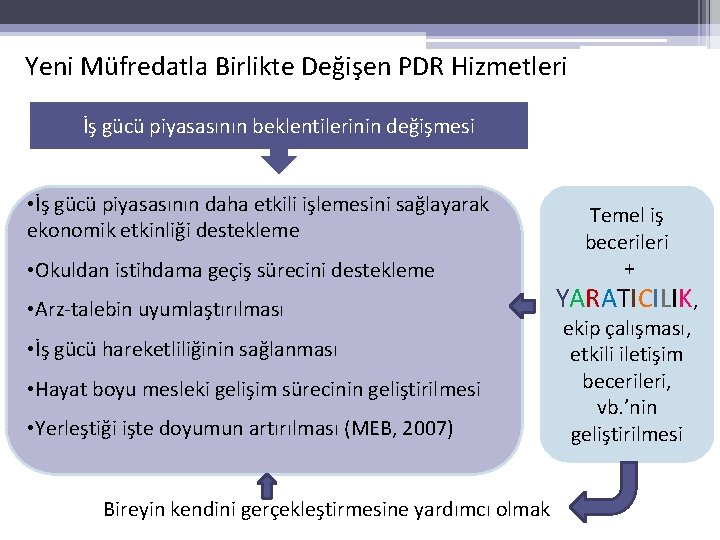 Yeni Müfredatla Birlikte Değişen PDR Hizmetleri

İş gücü piyasasının beklentilerinin değişmesi

•İş gücü piyasasının daha etkili işlemesini sağlayarak ekonomik etkinliği destekleme

•Okuldan istihdama geçiş sürecini destekleme

•Arz-talebin uyumlaştırılması

•İş gücü hareketliliğinin sağlanması

•Hayat boyu mesleki gelişim sürecinin geliştirilmesi

•Yerleştiği işte doyumun artırılması (MEB, 2007)

Temel iş becerileri + YARATICILIK, ekip çalışması, etkili iletişim becerileri, vb.'nin geliştirilmesi

Bireyin kendini gerçekleştirmesine yardımcı olmak